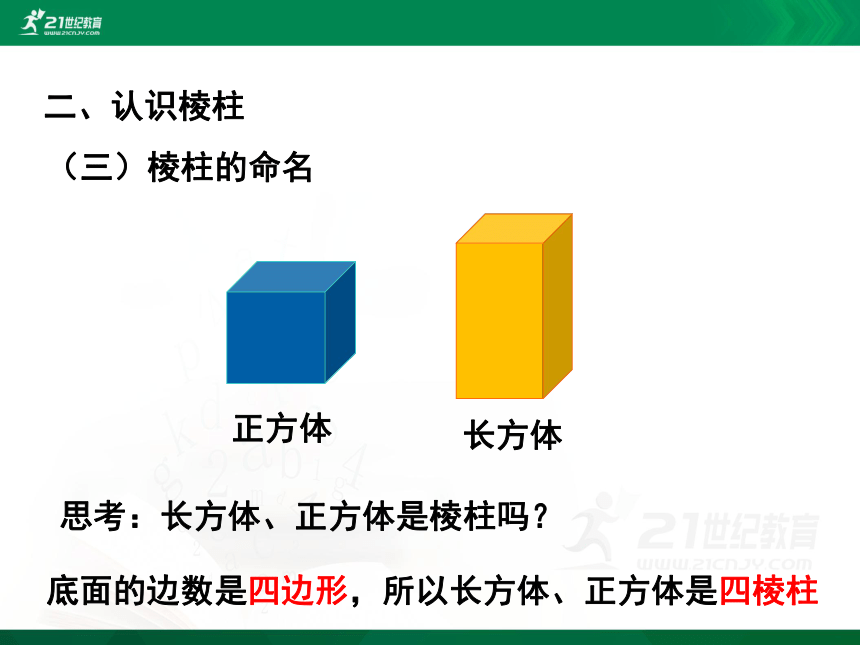 21世纪教育
WWW.21CNJY.COM

二、认识棱柱

（三）棱柱的命名

正方体

长方体

思考：长方体、正方体是棱柱吗？

21世纪教育
WWW.21CNJY.COM

底面的边数是四边形，所以长方体、正方体是四棱柱